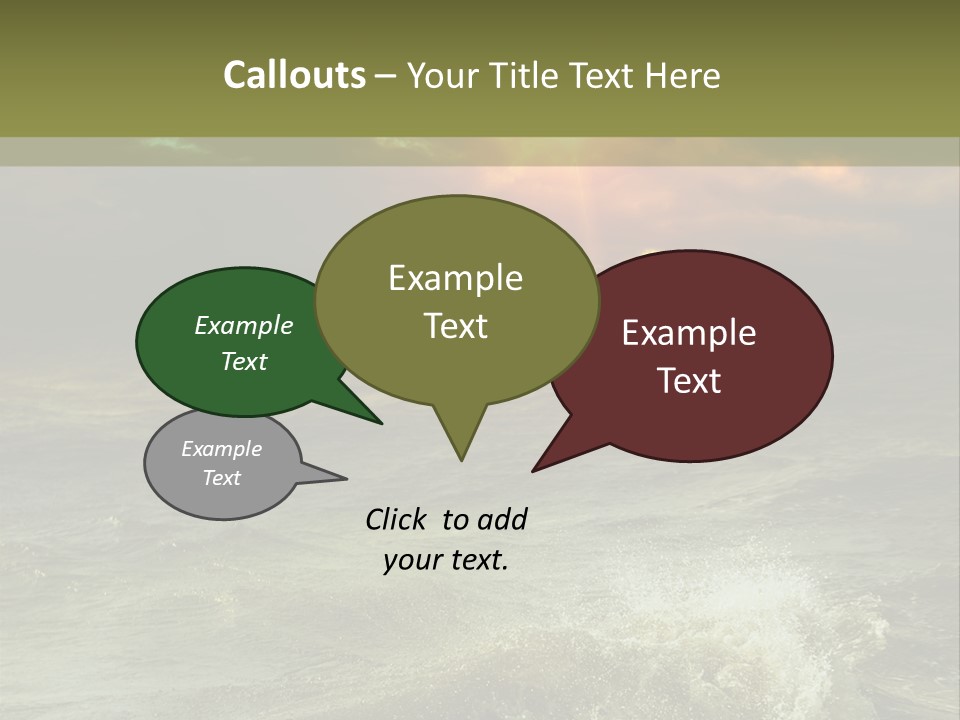 Callouts – Your Title Text Here

Example Text

Example Text

Example Text

Example Text

Click to add your text.